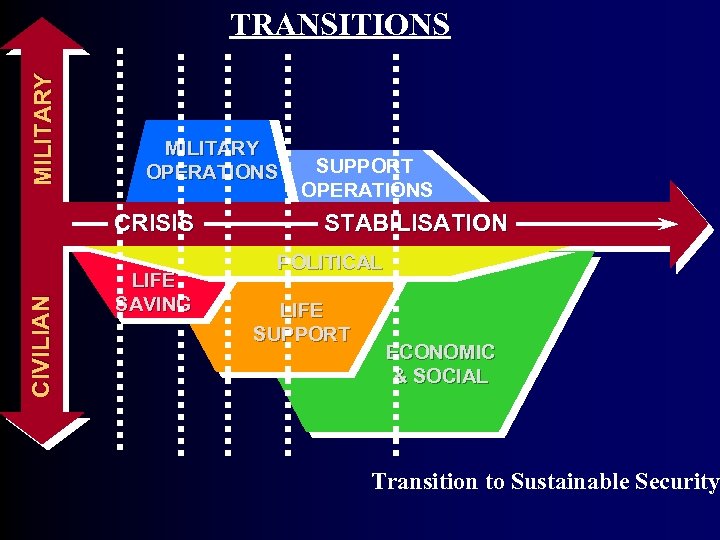 TRANSITIONS

MILITARY

CIVILIAN

MILITARY OPERATIONS

SUPPORT OPERATIONS

CRISIS

STABILISATION

POLITICAL

LIFE SAVING

LIFE SUPPORT

ECONOMIC & SOCIAL

Transition to Sustainable Security